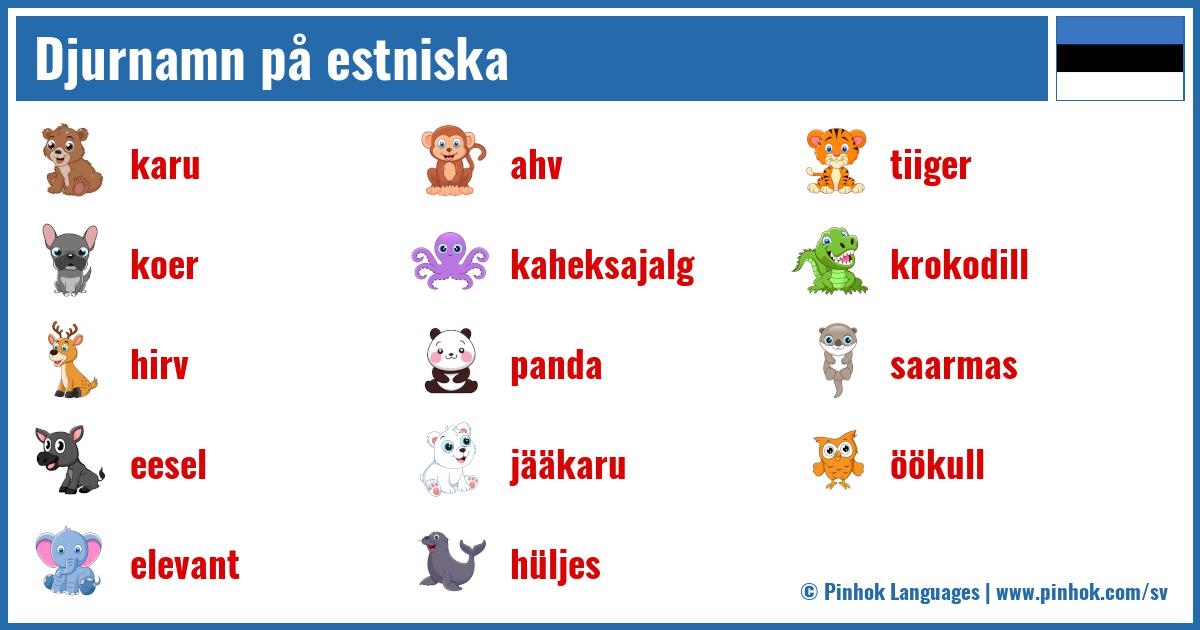 Djurnamn på estniska

karu
koer
hirv
eesel
elevant

ahv
kaheksajalg
panda
jääkaru
hüljes

tiiger
krokodill
saarmas
öökull

© Pinhok Languages | www.pinhok.com/sv